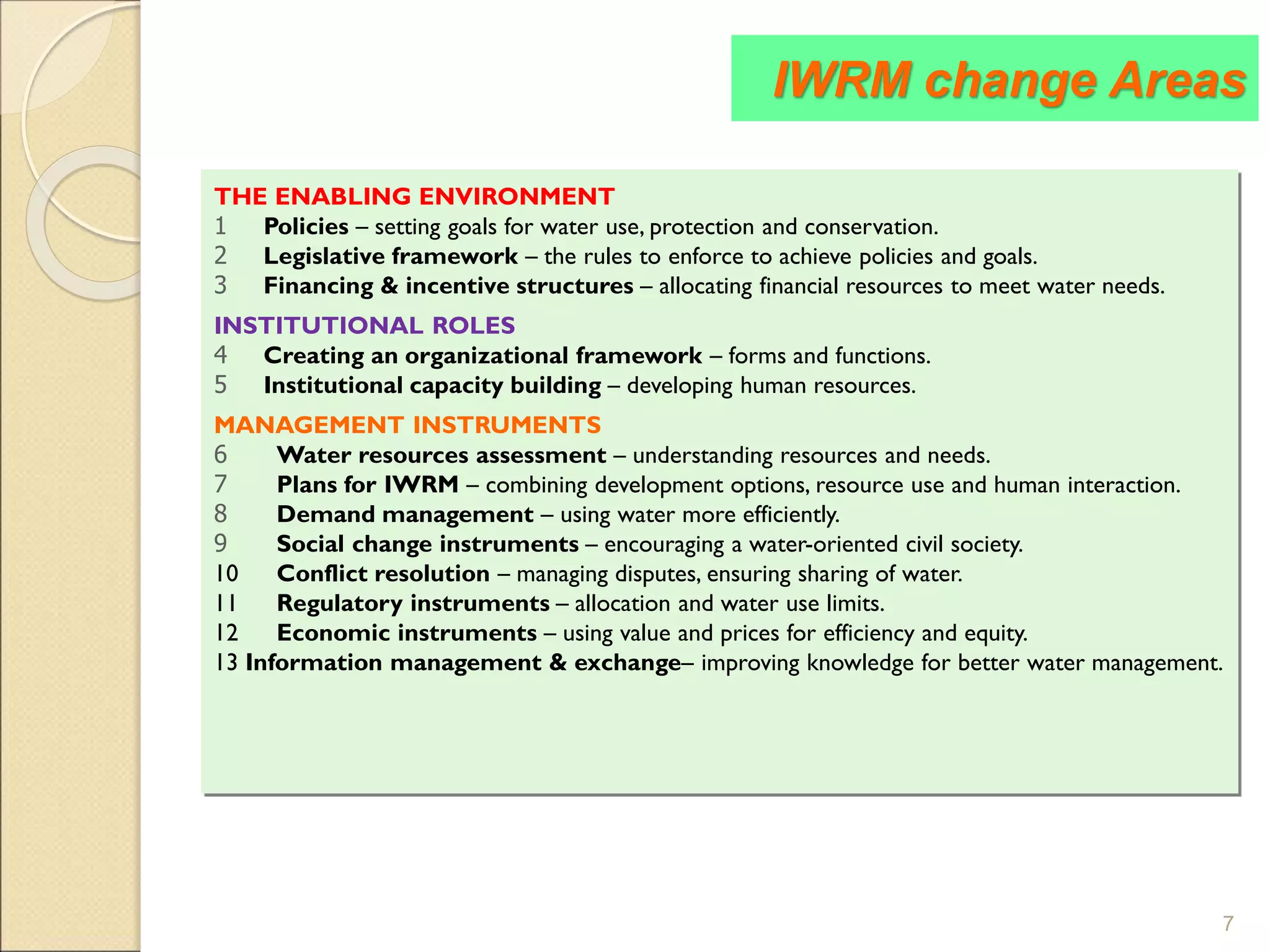 IWRM change Areas

THE ENABLING ENVIRONMENT
1 Policies – setting goals for water use, protection and conservation.
2 Legislative framework – the rules to enforce to achieve policies and goals.
3 Financing & incentive structures – allocating financial resources to meet water needs.

INSTITUTIONAL ROLES
4 Creating an organizational framework – forms and functions.
5 Institutional capacity building – developing human resources.

MANAGEMENT INSTRUMENTS
6 Water resources assessment – understanding resources and needs.
7 Plans for IWRM – combining development options, resource use and human interaction.
8 Demand management – using water more efficiently.
9 Social change instruments – encouraging a water-oriented civil society.
10 Conflict resolution – managing disputes, ensuring sharing of water.
11 Regulatory instruments – allocation and water use limits.
12 Economic instruments – using value and prices for efficiency and equity.
13 Information management & exchange– improving knowledge for better water management.

7